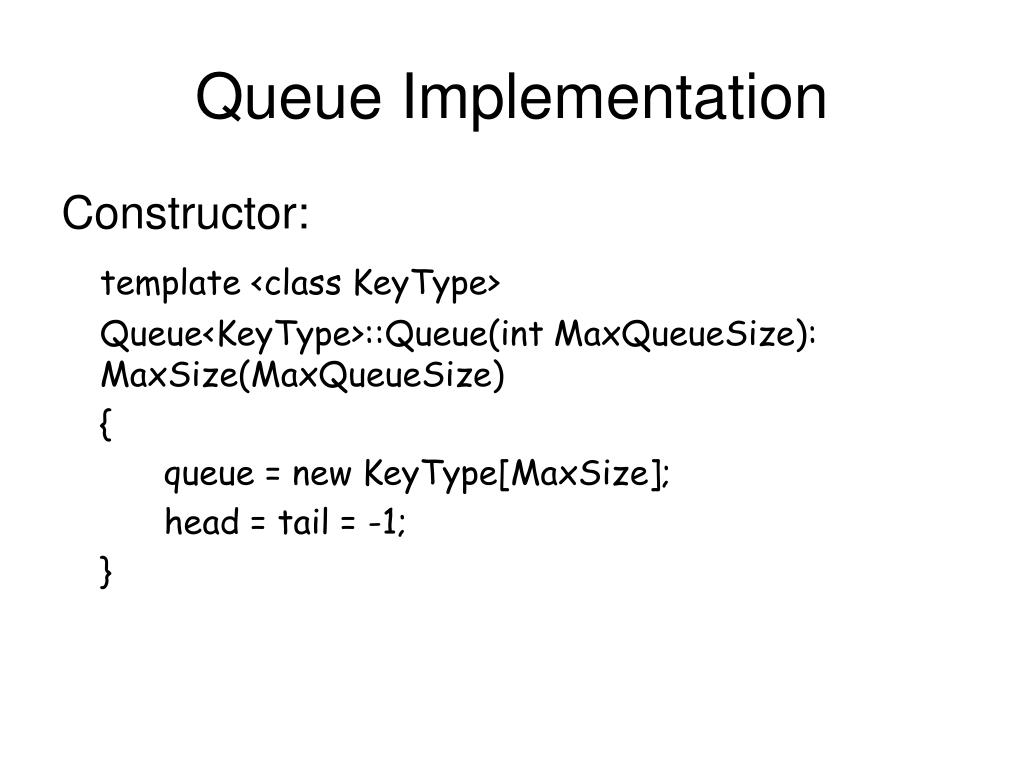 Queue Implementation

Constructor:

template <class KeyType>

Queue<KeyType>::Queue(int MaxQueueSize): MaxSize(MaxQueueSize)

{

queue = new KeyType[MaxSize];

head = tail = -1;

}